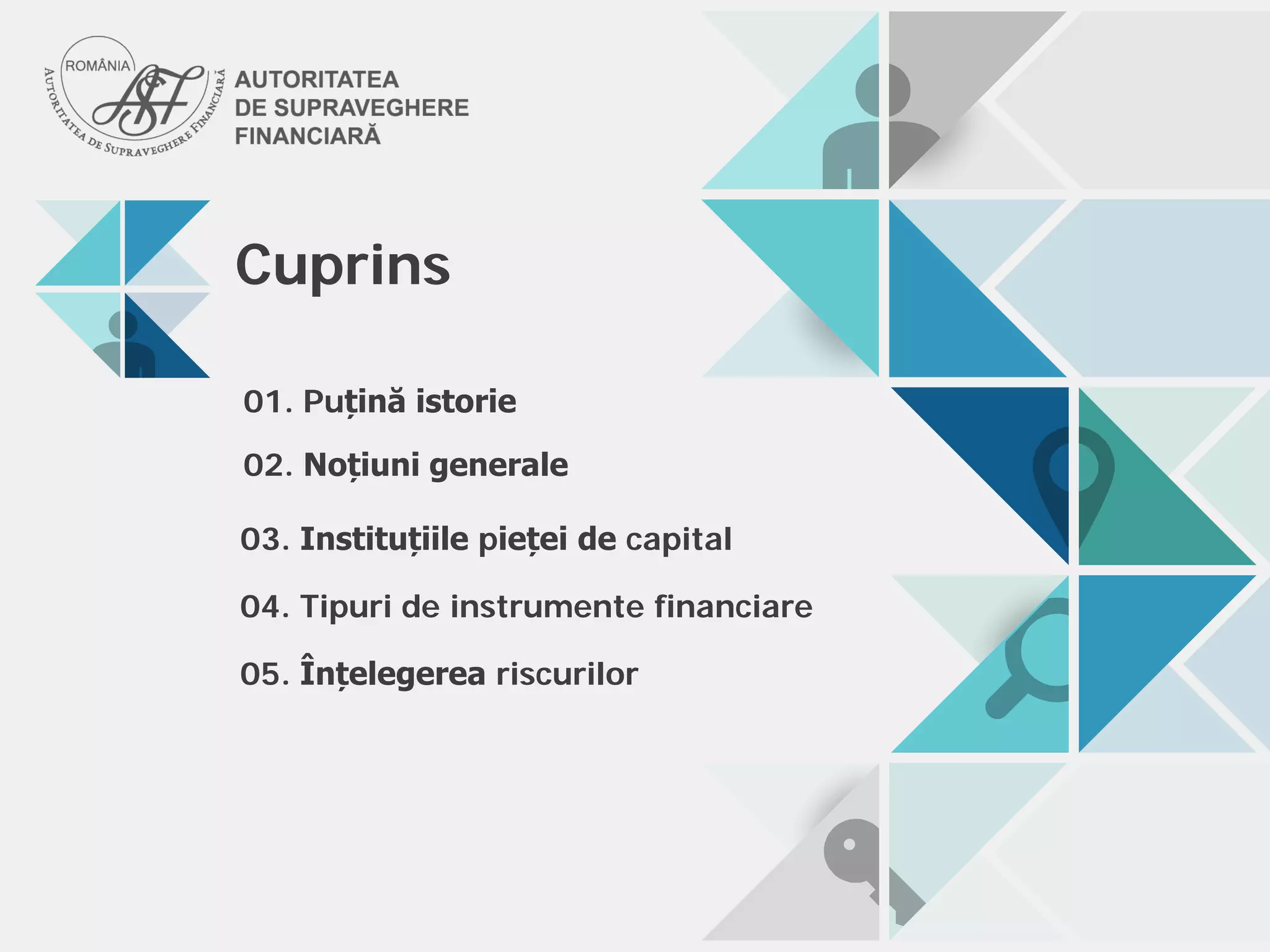 ROMÂNIA
ASF
AUTORITATEA DE SUPRAVEGHERE FINANCIARĂ

AUTORITATEA
DE SUPRAVEGHERE
FINANCIARĂ

Cuprins

01. Puțină istorie

02. Noțiuni generale

03. Instituțiile pieței de capital

04. Tipuri de instrumente financiare

05. Înțelegerea riscurilor